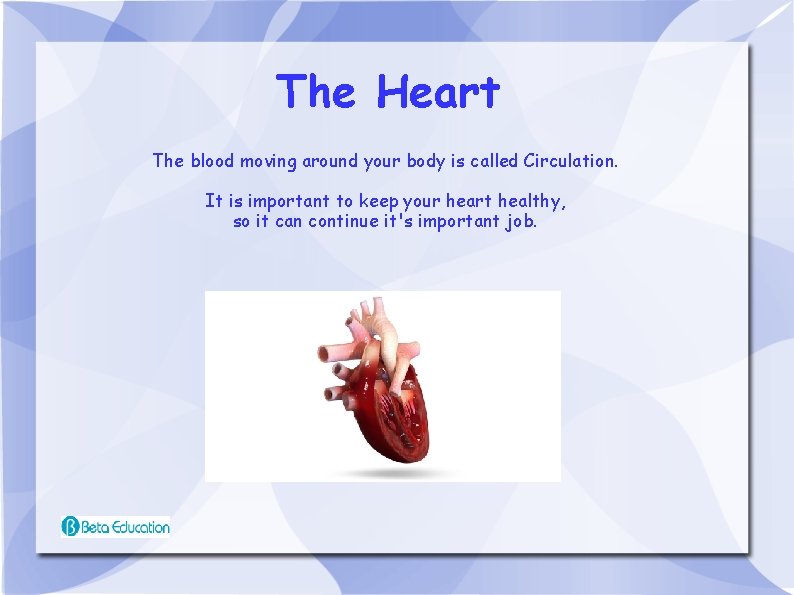 The Heart

The blood moving around your body is called Circulation.

It is important to keep your heart healthy, so it can continue it's important job.

Beta Education